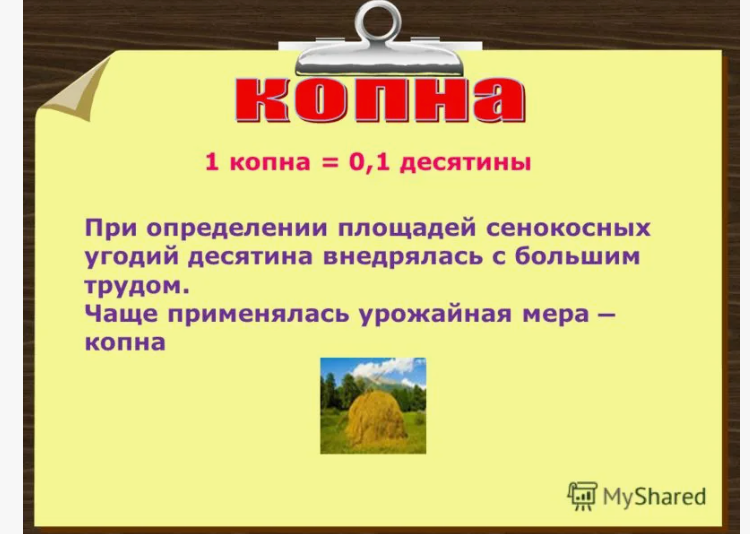 копна

1 копна = 0,1 десятины

При определении площадей сенокосных угодий десятина внедрялась с большим трудом.
Чаще применялась урожайная мера – копна

MyShared